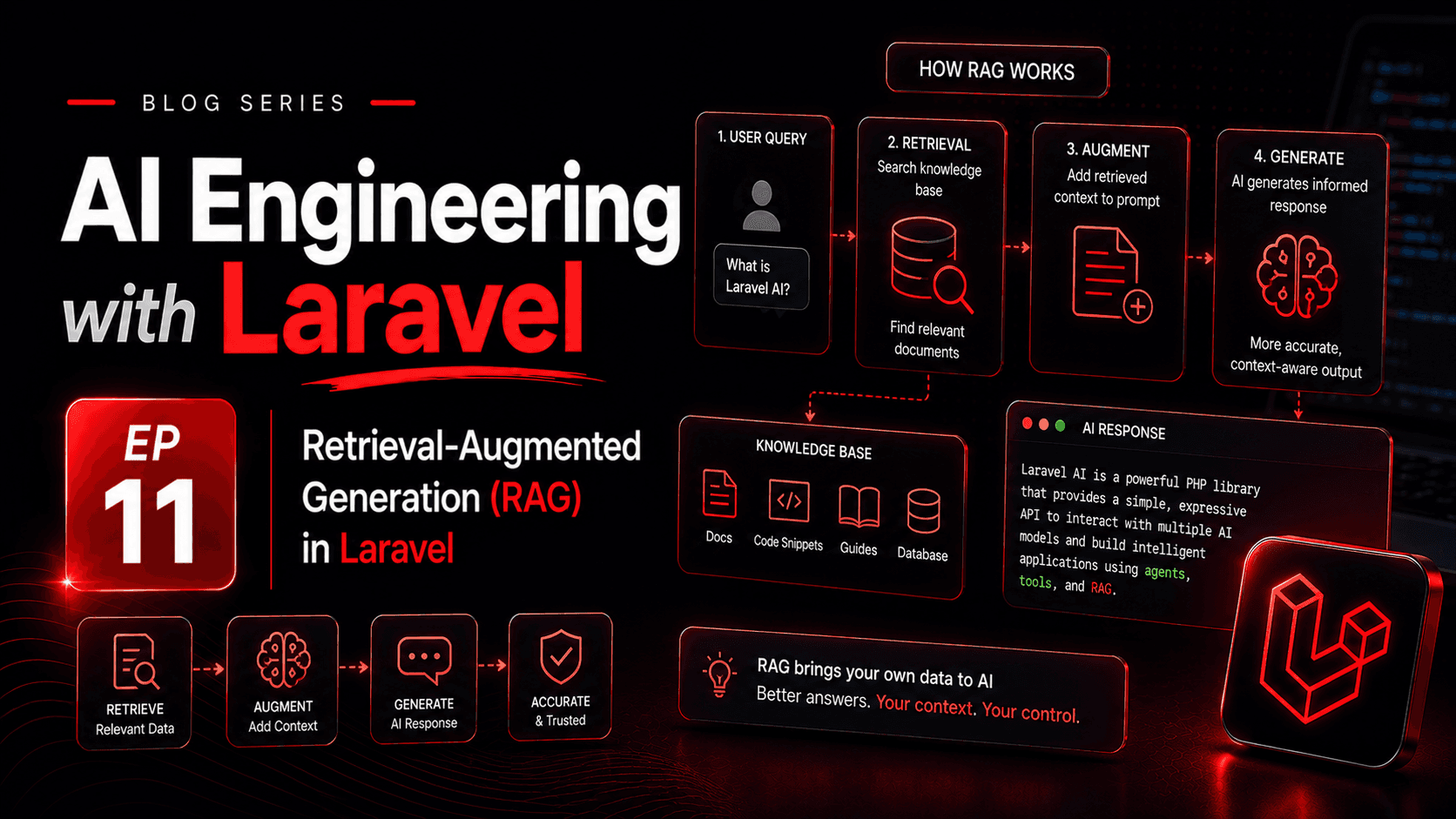 BLOG SERIES

AI Engineering with Laravel

EP 11

Retrieval-Augmented Generation (RAG) in Laravel

RETRIEVE
Relevant Data

AUGMENT
Add Context

GENERATE
AI Response

ACCURATE
& Trusted

HOW RAG WORKS

1. USER QUERY
What is Laravel AI?

2. RETRIEVAL
Search knowledge base
Find relevant documents

3. AUGMENT
Add retrieved context to prompt

4. GENERATE
AI generates informed response
More accurate, context-aware output

KNOWLEDGE BASE
Docs
Code Snippets
Guides
Database

AI RESPONSE
Laravel AI is a powerful PHP library that provides a simple, expressive API to interact with multiple AI models and build intelligent applications using agents, tools, and RAG.

RAG brings your own data to AI
Better answers. Your context. Your control.